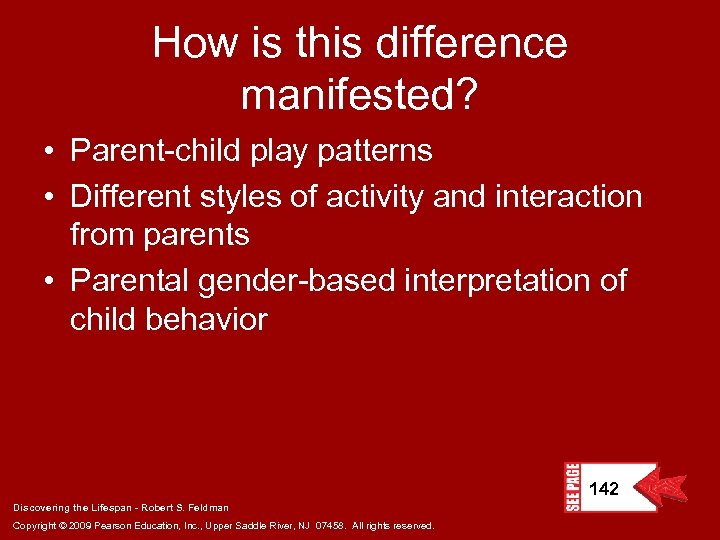 How is this difference manifested?

• Parent-child play patterns
• Different styles of activity and interaction from parents
• Parental gender-based interpretation of child behavior

SEE PAGE 142

Discovering the Lifespan - Robert S. Feldman

Copyright © 2009 Pearson Education, Inc., Upper Saddle River, NJ 07458. All rights reserved.